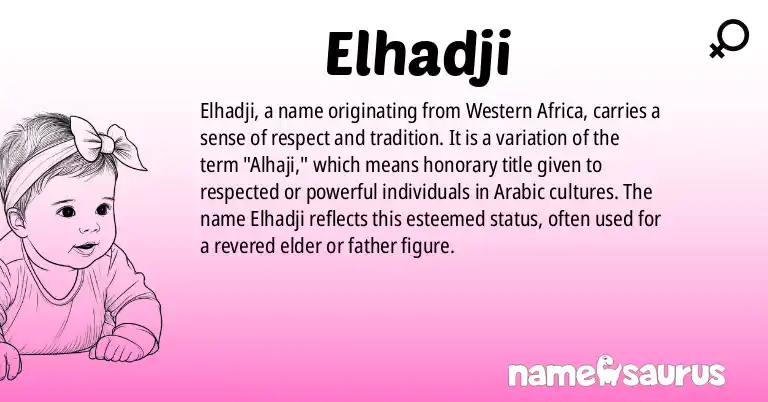 Elhadji

Elhadji, a name originating from Western Africa, carries a sense of respect and tradition. It is a variation of the term "Alhaji," which means honorary title given to respected or powerful individuals in Arabic cultures. The name Elhadji reflects this esteemed status, often used for a revered elder or father figure.

namesaurus